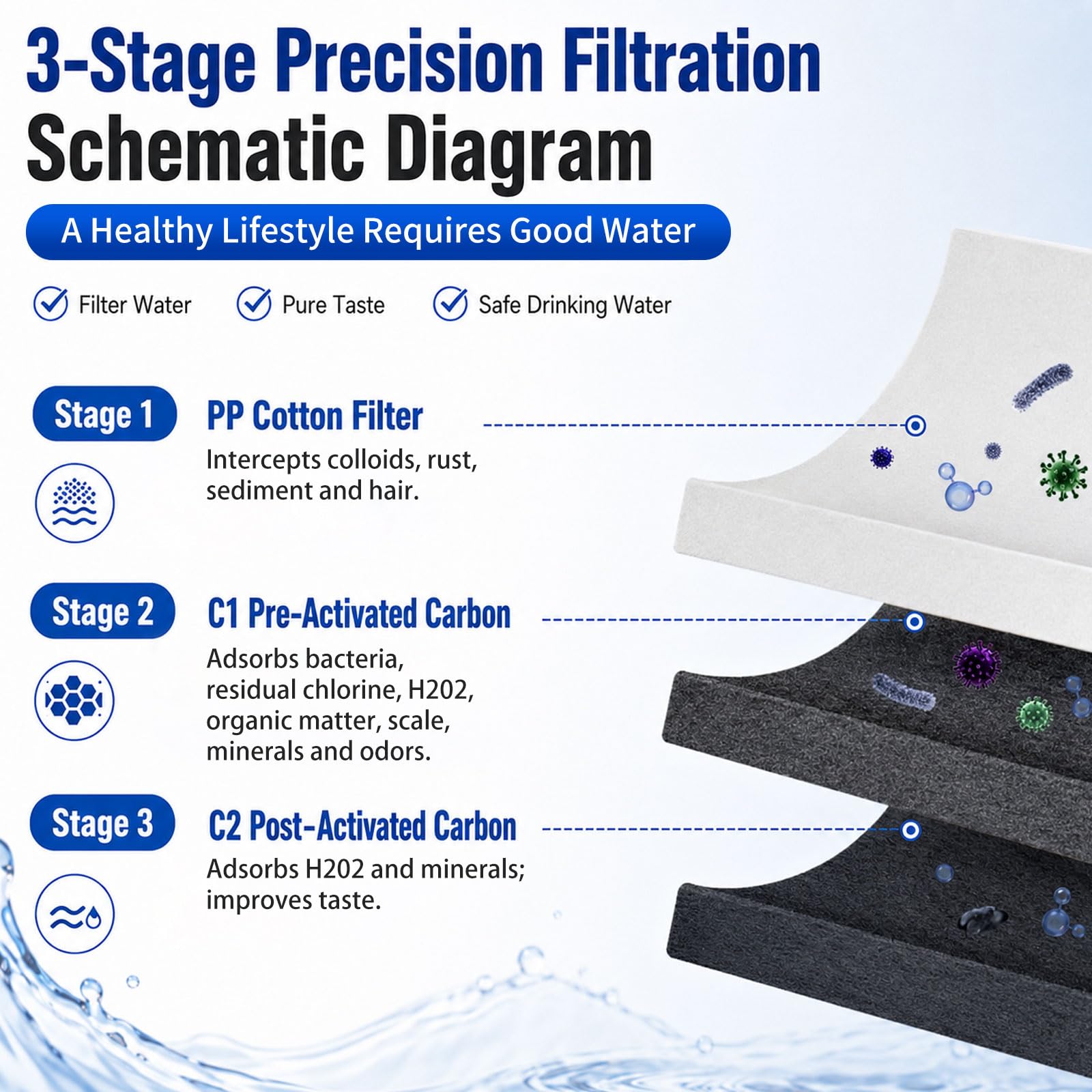 3-Stage Precision Filtration Schematic Diagram

A Healthy Lifestyle Requires Good Water

Filter Water Pure Taste Safe Drinking Water

Stage 1

PP Cotton Filter

Intercepts colloids, rust, sediment and hair.

Stage 2

C1 Pre-Activated Carbon

Adsorbs bacteria, residual chlorine, H202, organic matter, scale, minerals and odors.

Stage 3

C2 Post-Activated Carbon

Adsorbs H202 and minerals; improves taste.